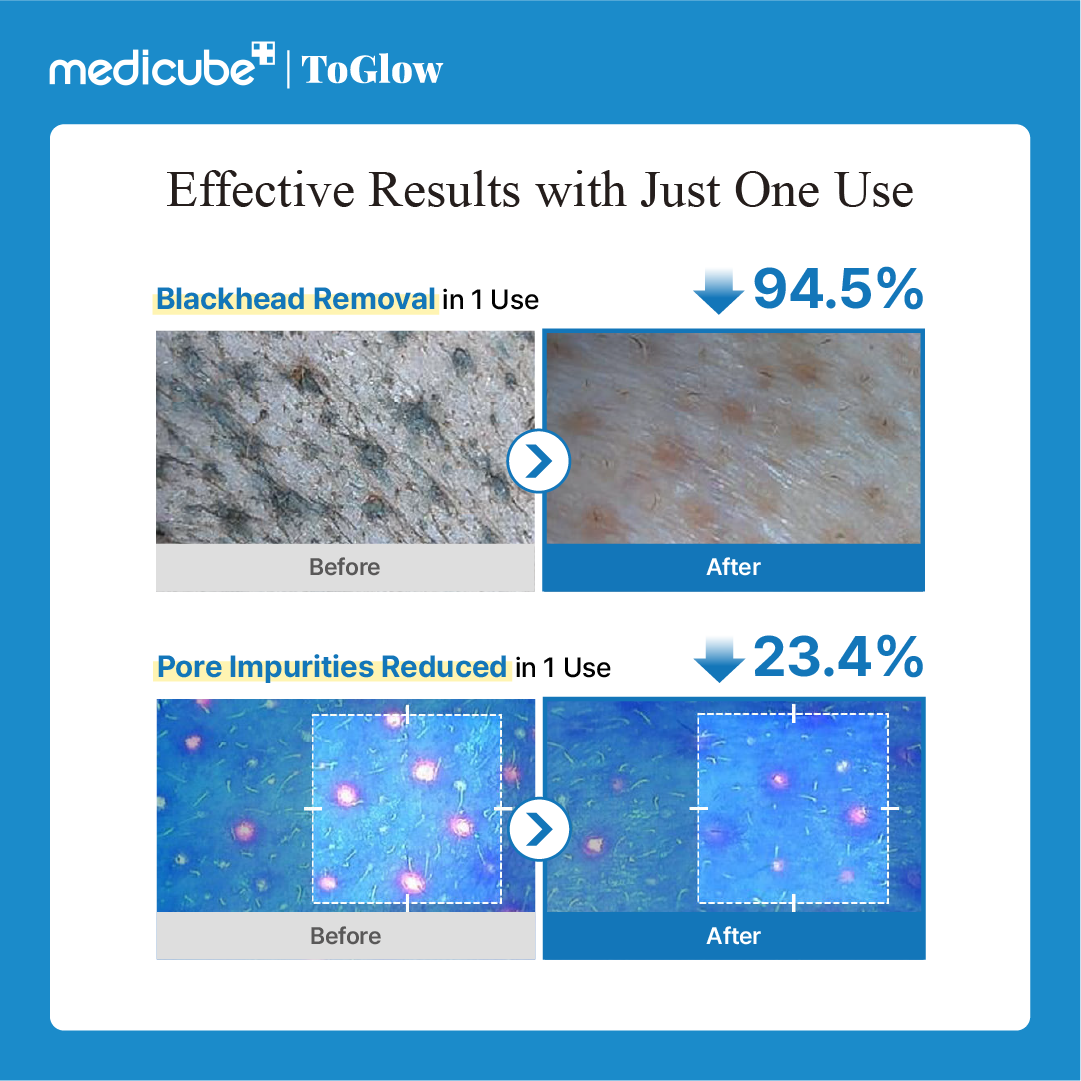 medicube | ToGlow

Effective Results with Just One Use

Blackhead Removal in 1 Use

94.5%

Before

After

Pore Impurities Reduced in 1 Use

23.4%

Before

After